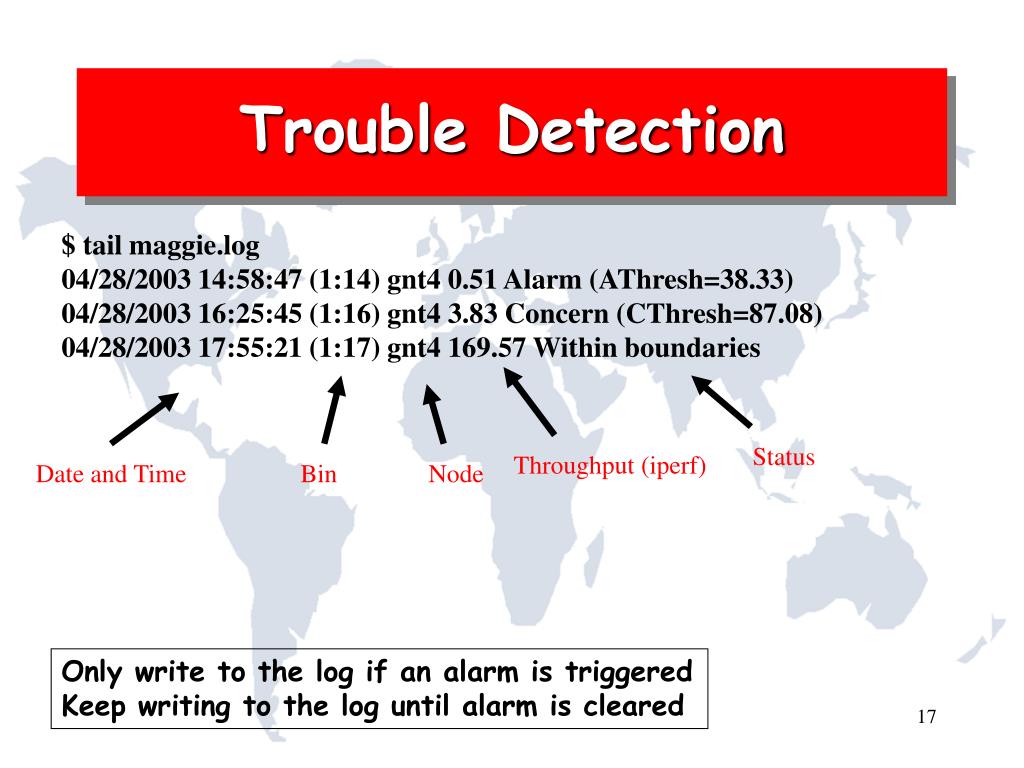 Trouble Detection

$ tail maggie.log
04/28/2003 14:58:47 (1:14) gnt4 0.51 Alarm (AThresh=38.33)
04/28/2003 16:25:45 (1:16) gnt4 3.83 Concern (CThresh=87.08)
04/28/2003 17:55:21 (1:17) gnt4 169.57 Within boundaries

Date and Time

Bin

Node

Throughput (iperf)

Status

Only write to the log if an alarm is triggered
Keep writing to the log until alarm is cleared

17